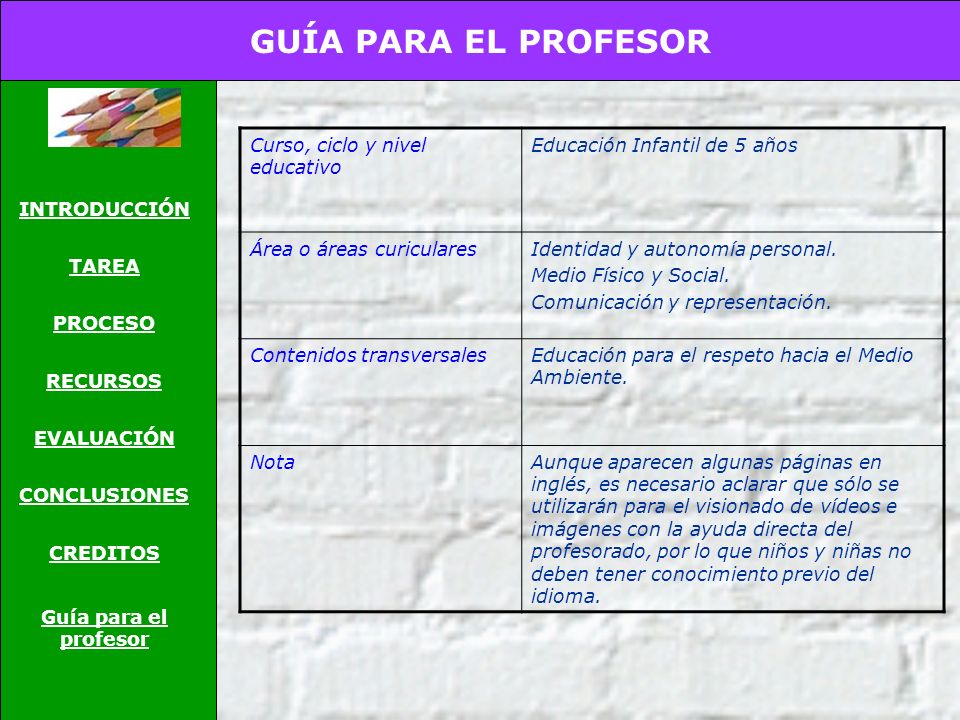 GUÍA PARA EL PROFESOR

INTRODUCCIÓN

TAREA

PROCESO

RECURSOS

EVALUACIÓN

CONCLUSIONES

CREDITOS

Guía para el profesor

| Curso, ciclo y nivel educativo | Educación Infantil de 5 años |
|---|---|
| Área o áreas curiculares | Identidad y autonomía personal. Medio Físico y Social. Comunicación y representación. |
| Contenidos transversales | Educación para el respeto hacia el Medio Ambiente. |
| Nota | Aunque aparecen algunas páginas en inglés, es necesario aclarar que sólo se utilizarán para el visionado de vídeos e imágenes con la ayuda directa del profesorado, por lo que niños y niñas no deben tener conocimiento previo del idioma. |